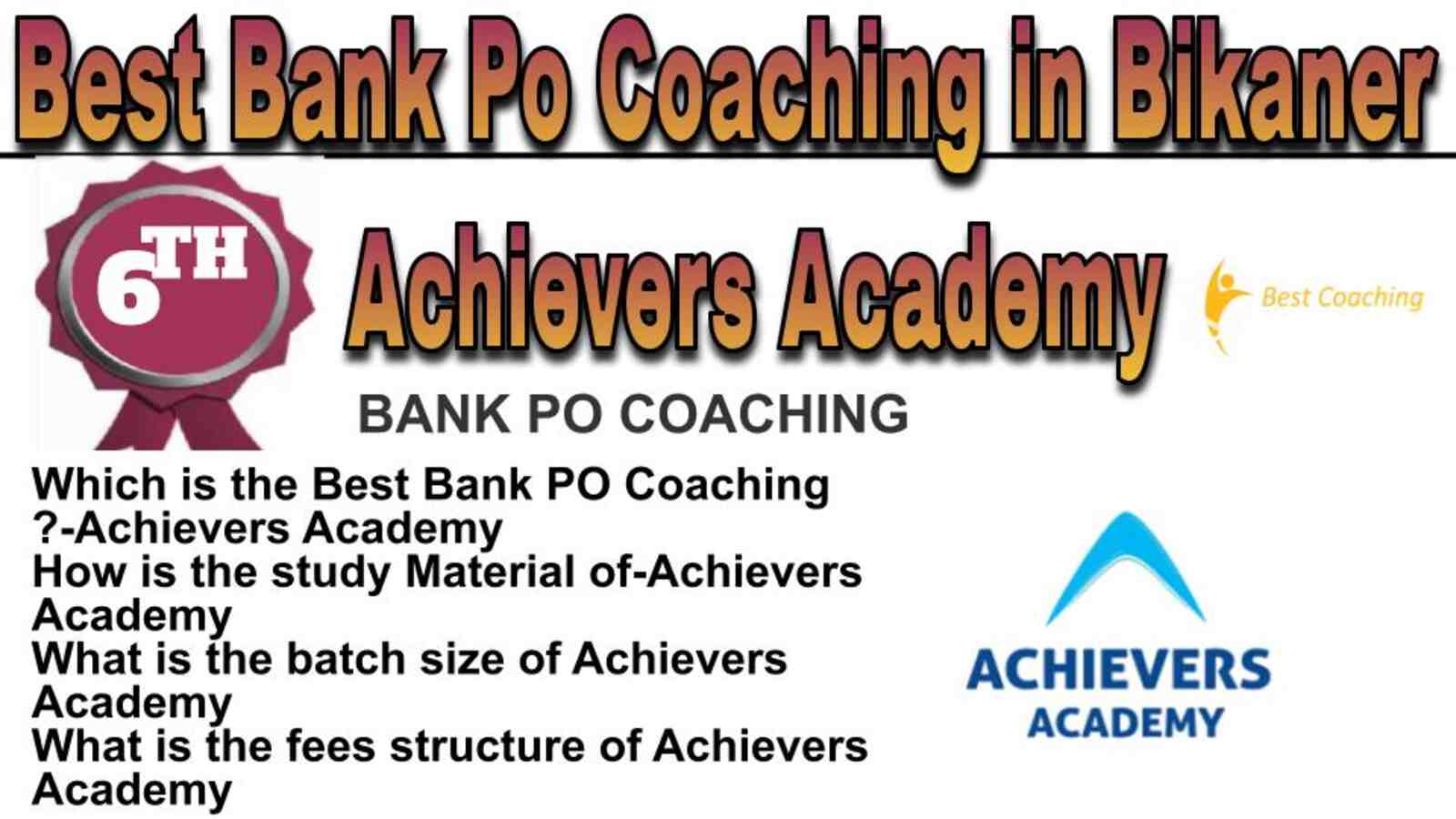 Best Bank Po Coaching in Bikaner

6TH

Achievers Academy

Best Coaching

BANK PO COACHING

Which is the Best Bank PO Coaching ?-Achievers Academy
How is the study Material of-Achievers Academy
What is the batch size of Achievers Academy
What is the fees structure of Achievers Academy

ACHIEVERS ACADEMY